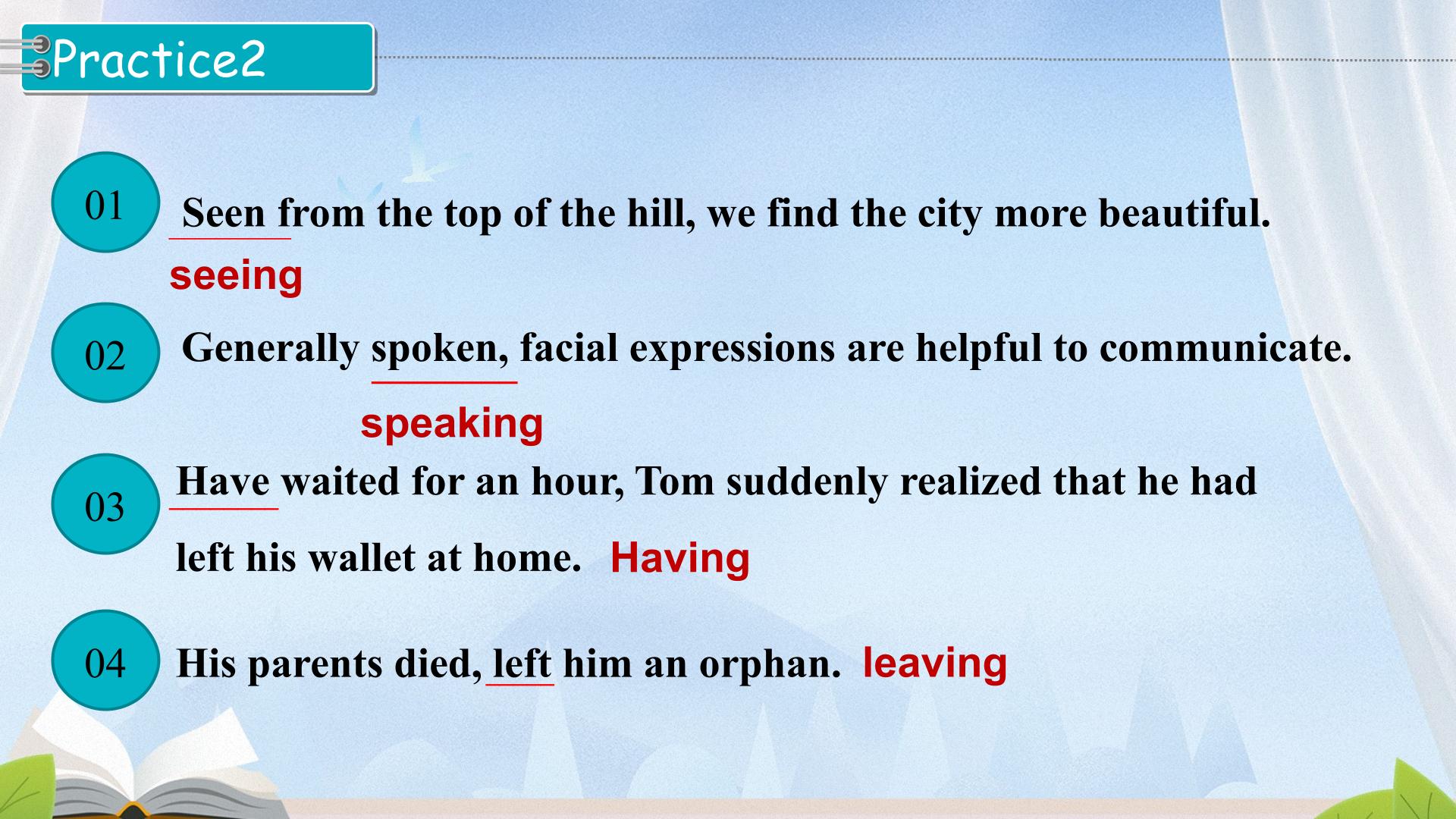 Practice2

01

Seen from the top of the hill, we find the city more beautiful.

seeing

02

Generally spoken, facial expressions are helpful to communicate.

speaking

03

Have waited for an hour, Tom suddenly realized that he had left his wallet at home. Having

04

His parents died, left him an orphan. leaving